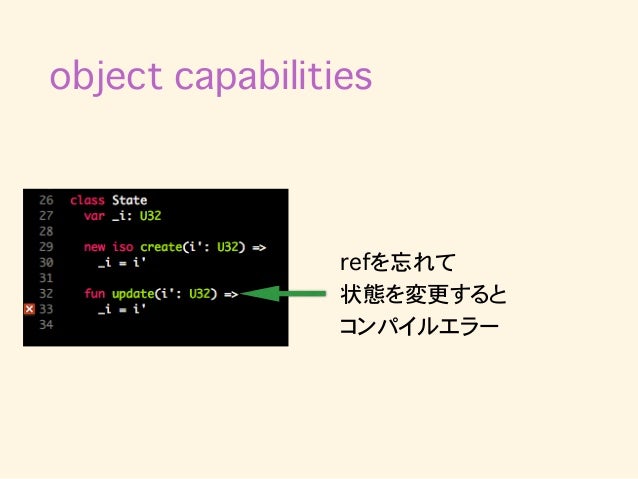 object capabilities

26 class State
27   var _i: U32
28
29   new iso create(i': U32) =>
30     _i = i'
31
32   fun update(i': U32) =>
33     _i = i'
34

refを忘れて
状態を変更すると
コンパイルエラー